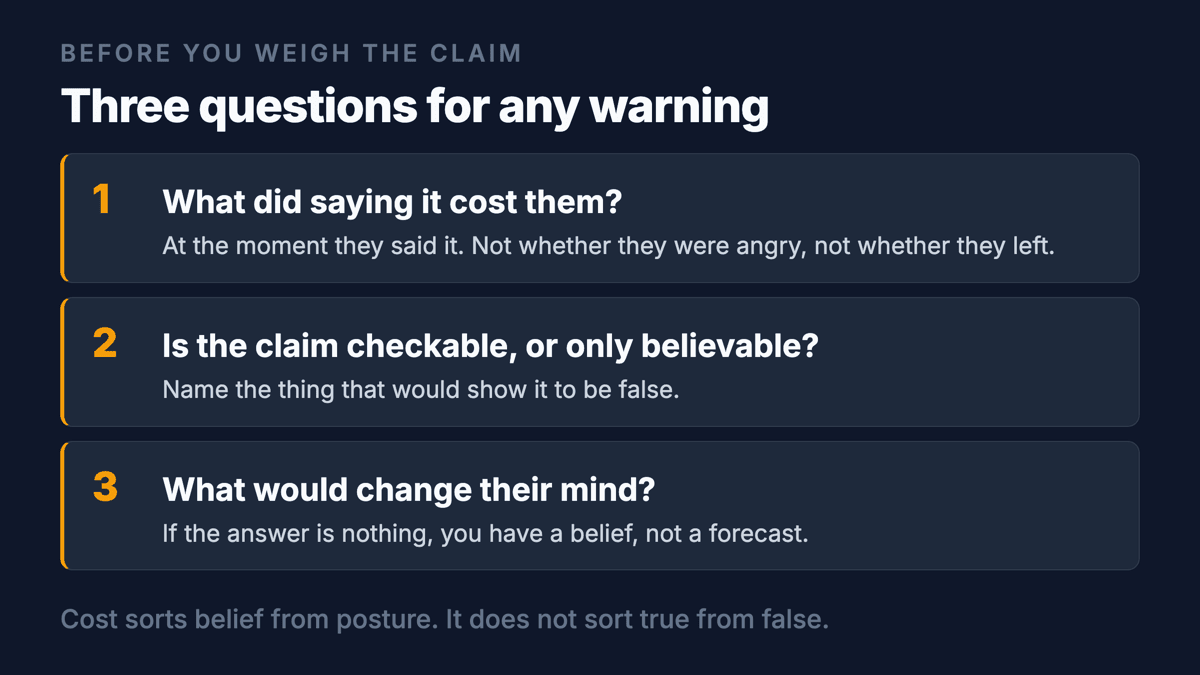 BEFORE YOU WEIGH THE CLAIM

Three questions for any warning

1

What did saying it cost them?

At the moment they said it. Not whether they were angry, not whether they left.

2

Is the claim checkable, or only believable?

Name the thing that would show it to be false.

3

What would change their mind?

If the answer is nothing, you have a belief, not a forecast.

Cost sorts belief from posture. It does not sort true from false.